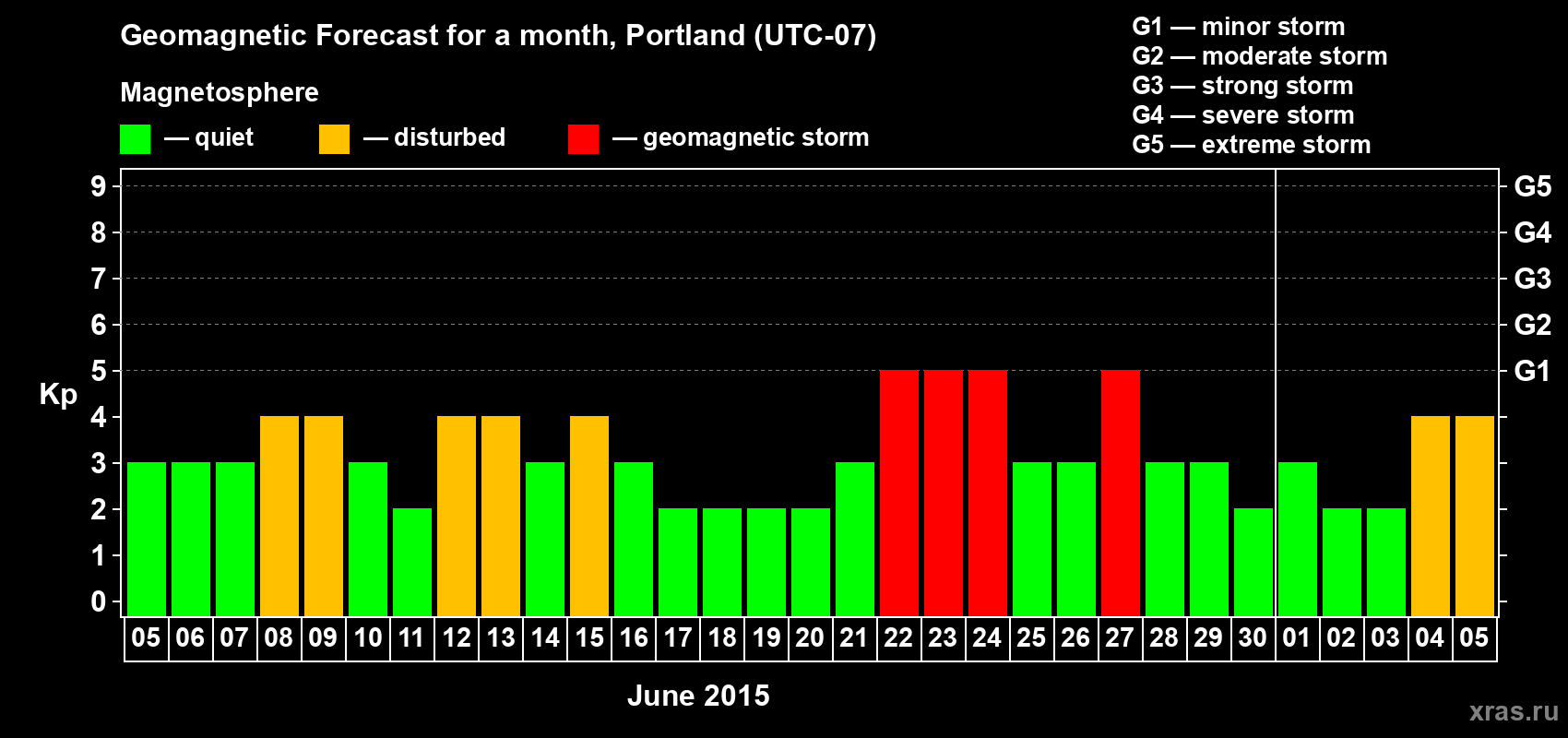 Geomagnetic Forecast for a month, Portland (UTC-07)

Magnetosphere

— quiet — disturbed — geomagnetic storm

G1 — minor storm
G2 — moderate storm
G3 — strong storm
G4 — severe storm
G5 — extreme storm

Kp

9
8
7
6
5
4
3
2
1
0

G5
G4
G3
G2
G1

05 06 07 08 09 10 11 12 13 14 15 16 17 18 19 20 21 22 23 24 25 26 27 28 29 30 01 02 03 04 05

June 2015

xras.ru